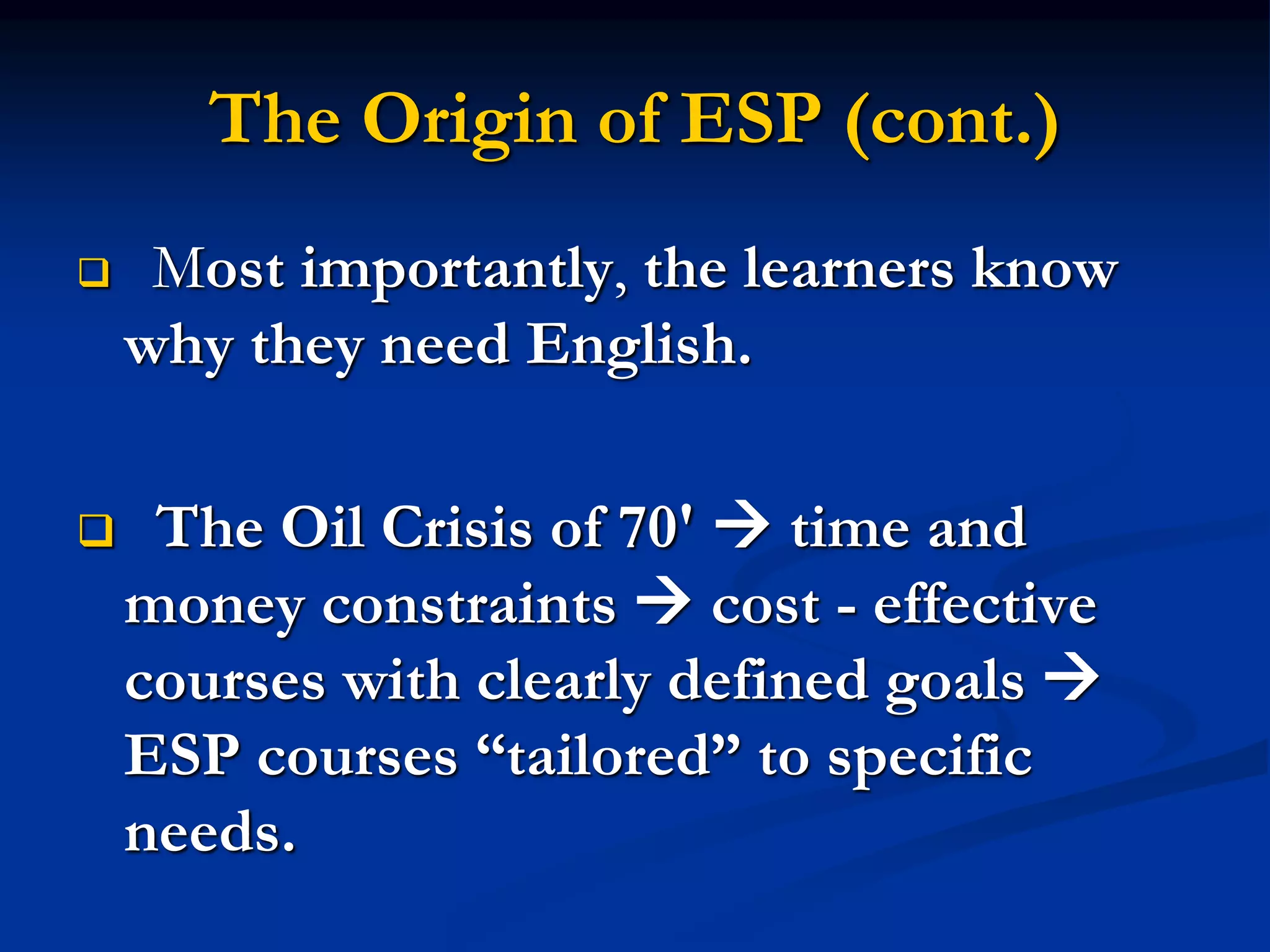 The Origin of ESP (cont.)

❑ Most importantly, the learners know why they need English.

❑ The Oil Crisis of 70' → time and money constraints → cost - effective courses with clearly defined goals → ESP courses “tailored” to specific needs.